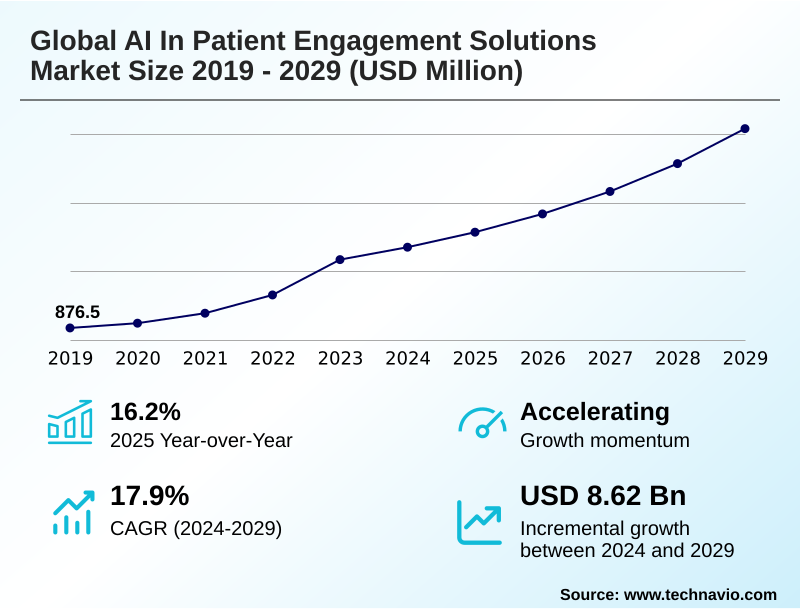 Global AI In Patient Engagement Solutions Market Size 2019 - 2029 (USD Million)

876.5

2019 2020 2021 2022 2023 2024 2025 2026 2027 2028 2029

16.2%
2025 Year-over-Year

Accelerating
Growth momentum

17.9%
CAGR (2024-2029)

USD 8.62 Bn
Incremental growth between 2024 and 2029

Source: www.technavio.com